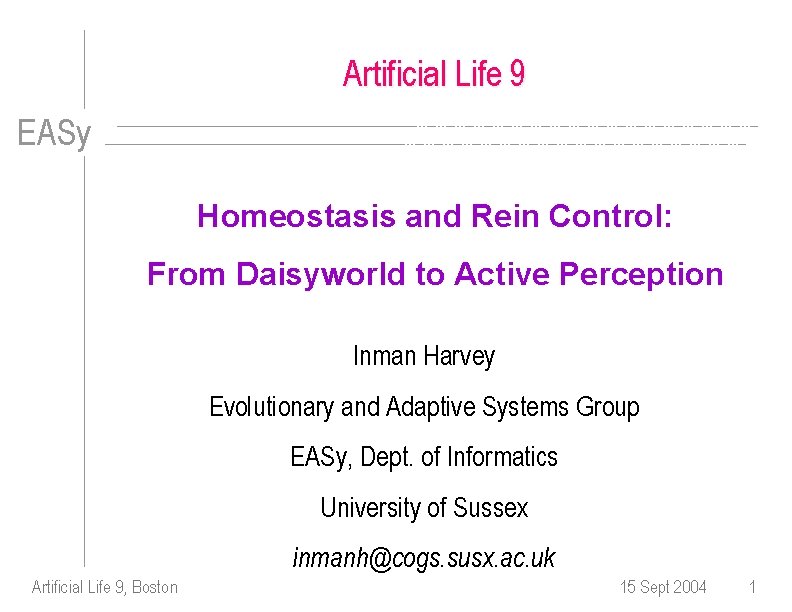 Artificial Life 9

EASy

Homeostasis and Rein Control:
From Daisyworld to Active Perception

Inman Harvey

Evolutionary and Adaptive Systems Group

EASy, Dept. of Informatics

University of Sussex

inmanh@cogs.susx.ac.uk

Artificial Life 9, Boston

15 Sept 2004

1